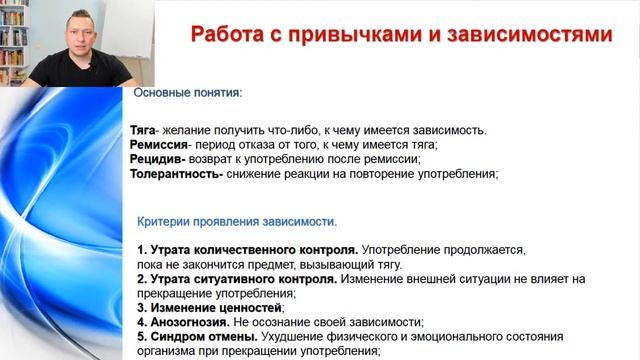 Работа с привычками и зависимостями

Основные понятия:

Тяга- желание получить что-либо, к чему имеется зависимость.
Ремиссия- период отказа от того, к чему имеется тяга;
Рецидив- возврат к употреблению после ремиссии;
Толерантность- снижение реакции на повторение употребления;

Критерии проявления зависимости.

1. Утрата количественного контроля. Употребление продолжается, пока не закончится предмет, вызывающий тягу.
2. Утрата ситуативного контроля. Изменение внешней ситуации не влияет на прекращение употребления;
3. Изменение ценностей;
4. Анозогнозия. Не осознание своей зависимости;
5. Синдром отмены. Ухудшение физического и эмоционального состояния организма при прекращении употребления;